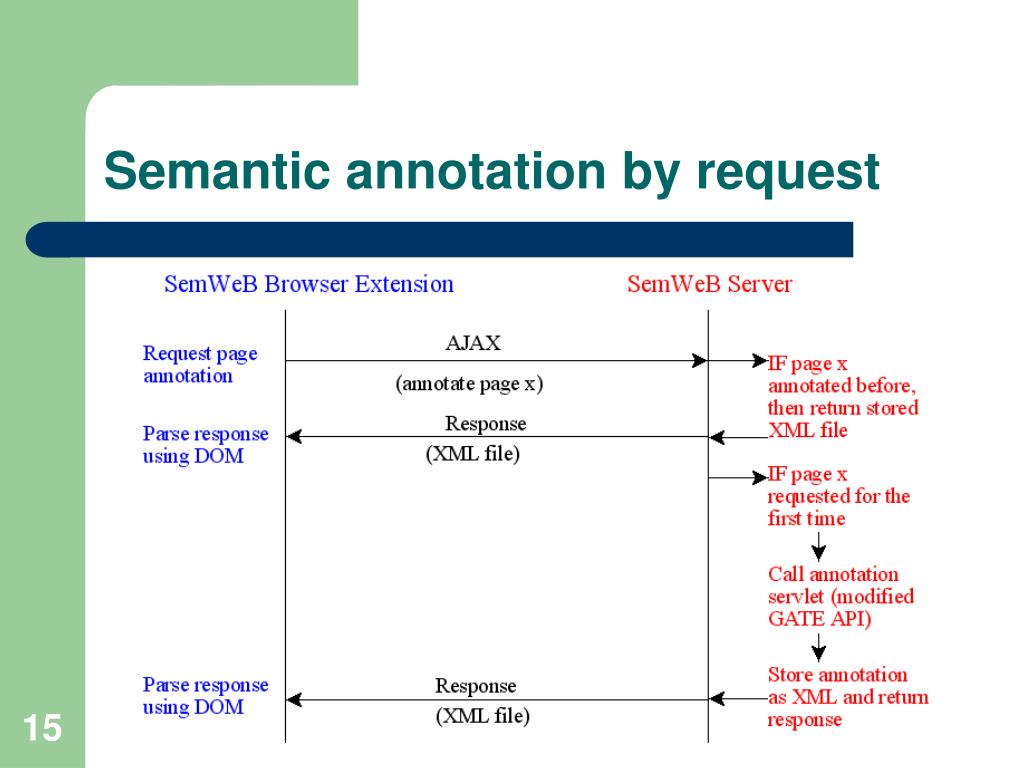 Semantic annotation by request

SemWeB Browser Extension

SemWeB Server

Request page annotation

AJAX

(annotate page x)

IF page x annotated before, then return stored XML file

Parse response using DOM

Response

(XML file)

IF page x requested for the first time

Call annotation servlet (modified GATE API)

Store annotation as XML and return response

Parse response using DOM

Response

(XML file)

15